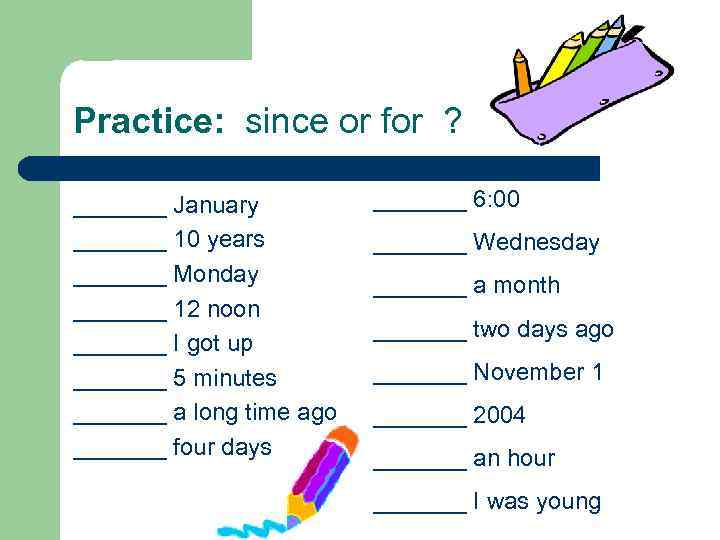 Practice: since or for ?

_______ January
_______ 10 years
_______ Monday
_______ 12 noon
_______ I got up
_______ 5 minutes
_______ a long time ago
_______ four days

_______ 6:00
_______ Wednesday
_______ a month
_______ two days ago
_______ November 1
_______ 2004
_______ an hour
_______ I was young